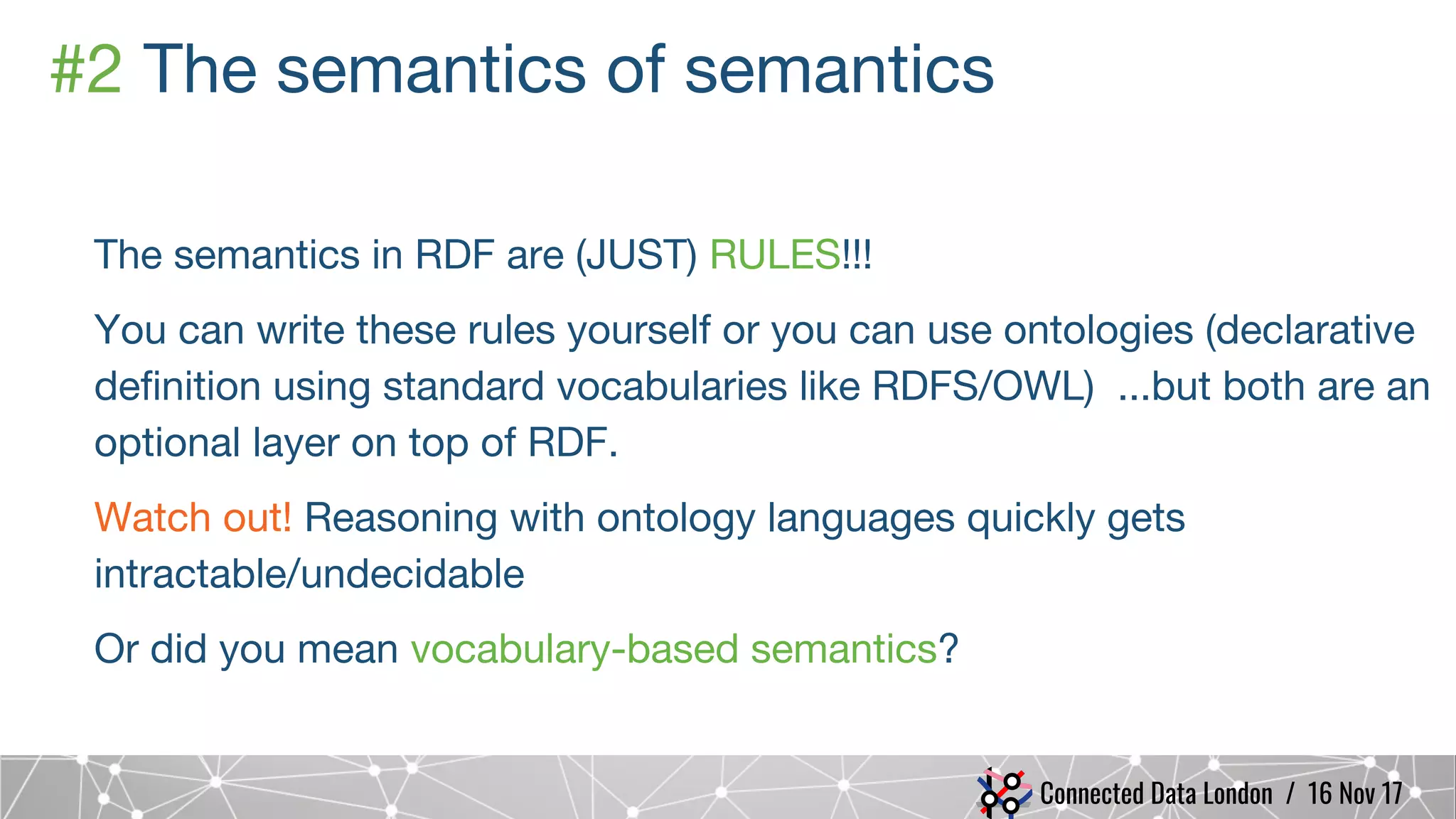 #2 The semantics of semantics

The semantics in RDF are (JUST) RULES!!!

You can write these rules yourself or you can use ontologies (declarative definition using standard vocabularies like RDFS/OWL) ...but both are an optional layer on top of RDF.

Watch out! Reasoning with ontology languages quickly gets intractable/undecidable

Or did you mean vocabulary-based semantics?

Connected Data London / 16 Nov 17